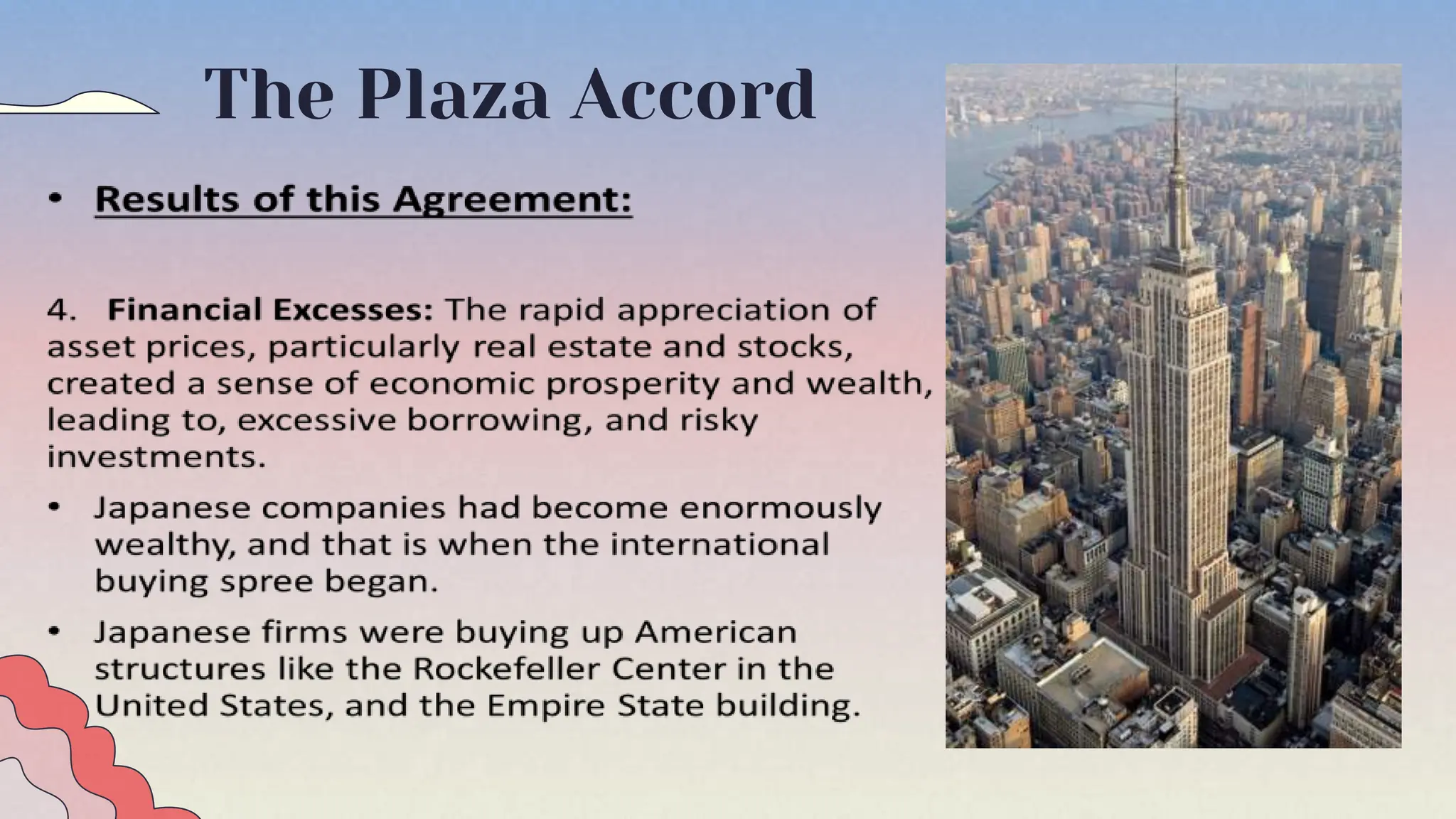 The Plaza Accord

• Results of this Agreement:

4. Financial Excesses: The rapid appreciation of asset prices, particularly real estate and stocks, created a sense of economic prosperity and wealth, leading to, excessive borrowing, and risky investments.

• Japanese companies had become enormously wealthy, and that is when the international buying spree began.

• Japanese firms were buying up American structures like the Rockefeller Center in the United States, and the Empire State building.